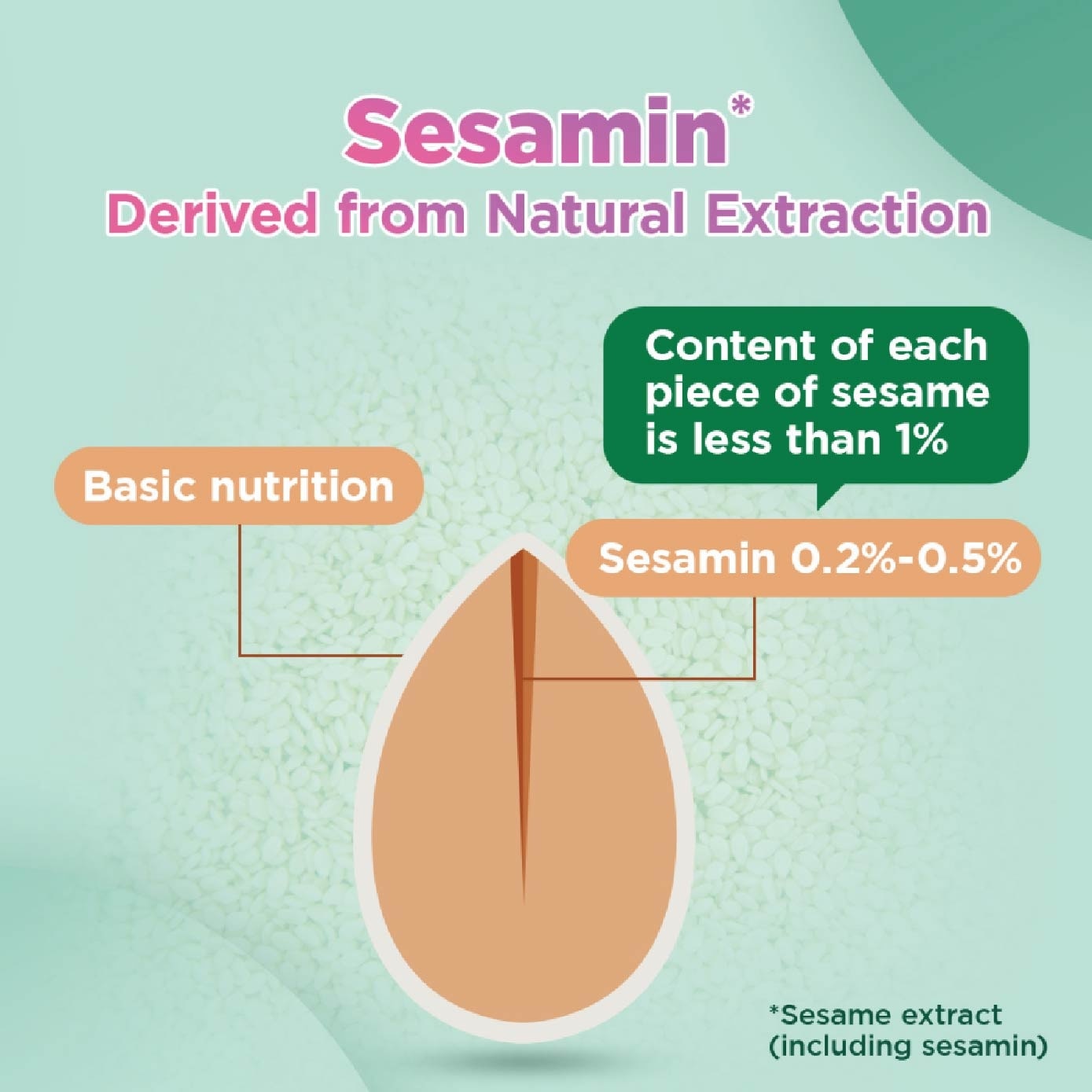 Sesamin*
Derived from Natural Extraction

Content of each piece of sesame is less than 1%

Basic nutrition

Sesamin 0.2%-0.5%

*Sesame extract (including sesamin)